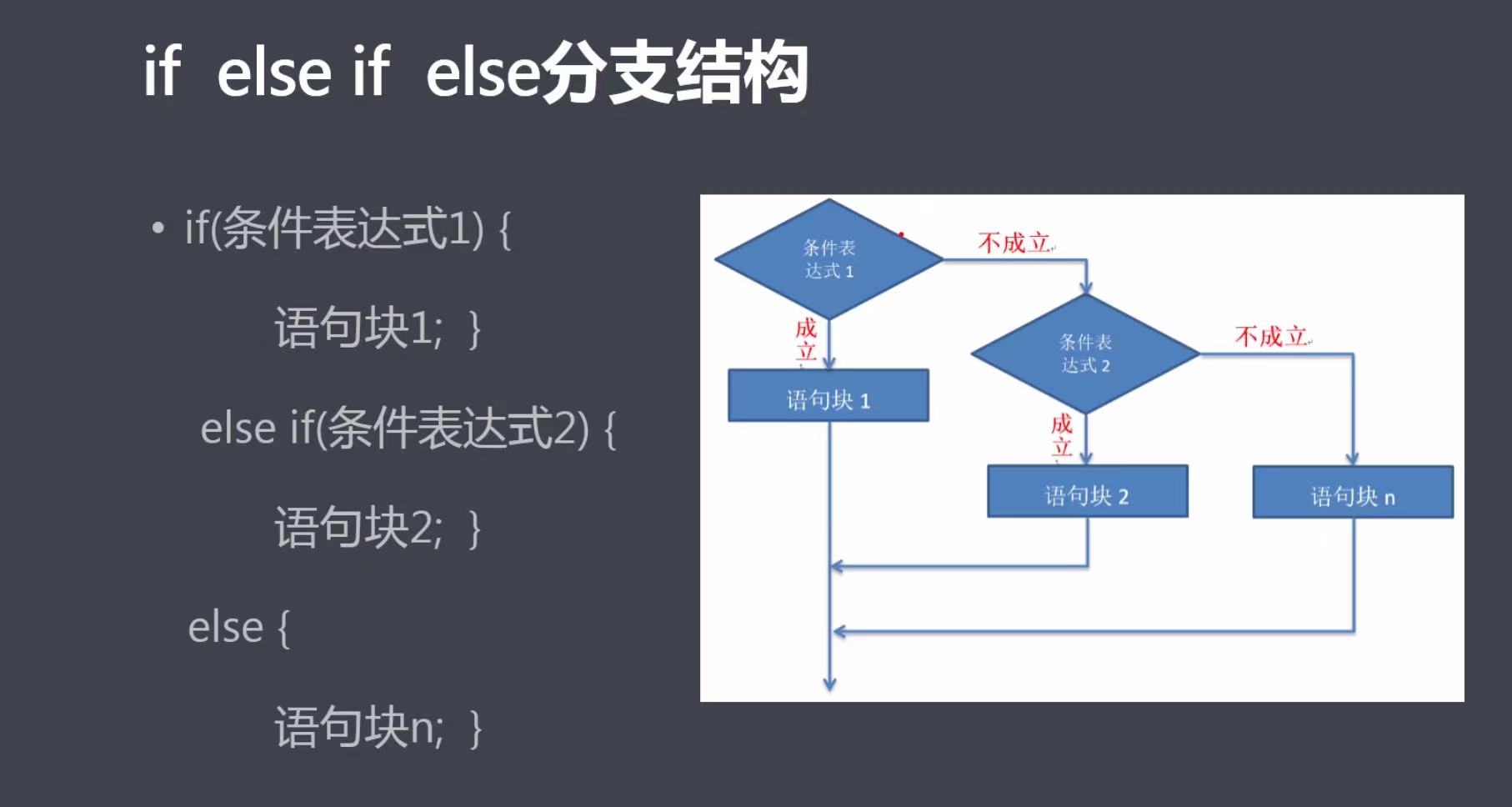 if else if else分支结构

• if(条件表达式1) {

语句块1; }

else if(条件表达式2) {

语句块2; }

else {

语句块n; }

条件表达式 1

不成立

成立

语句块 1

条件表达式 2

不成立

成立

语句块 2

语句块 n